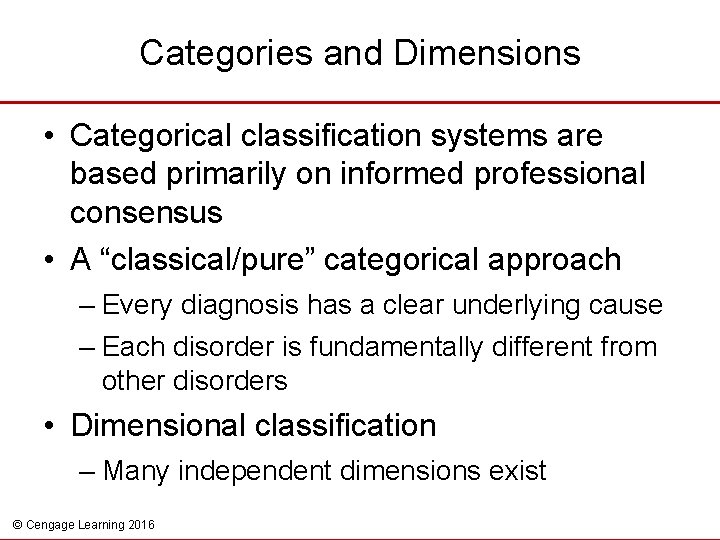 Categories and Dimensions

• Categorical classification systems are based primarily on informed professional consensus

• A “classical/pure” categorical approach

– Every diagnosis has a clear underlying cause

– Each disorder is fundamentally different from other disorders

• Dimensional classification

– Many independent dimensions exist

© Cengage Learning 2016